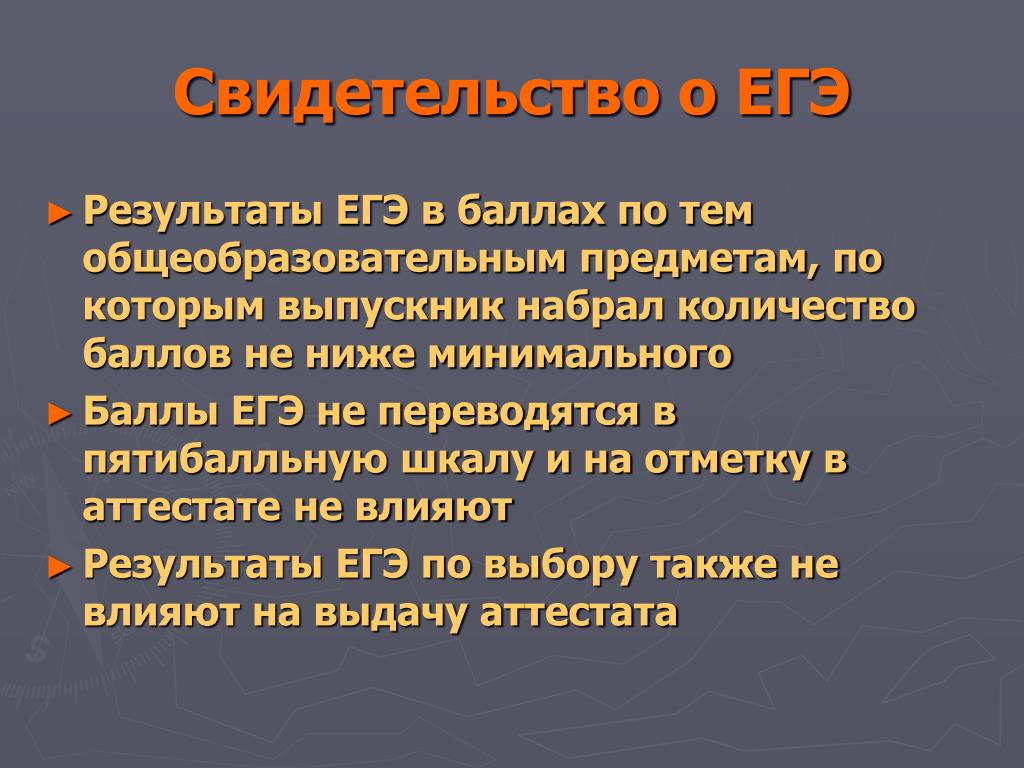 Свидетельство о ЕГЭ

► Результаты ЕГЭ в баллах по тем общеобразовательным предметам, по которым выпускник набрал количество баллов не ниже минимального

► Баллы ЕГЭ не переводятся в пятибалльную шкалу и на отметку в аттестате не влияют

► Результаты ЕГЭ по выбору также не влияют на выдачу аттестата